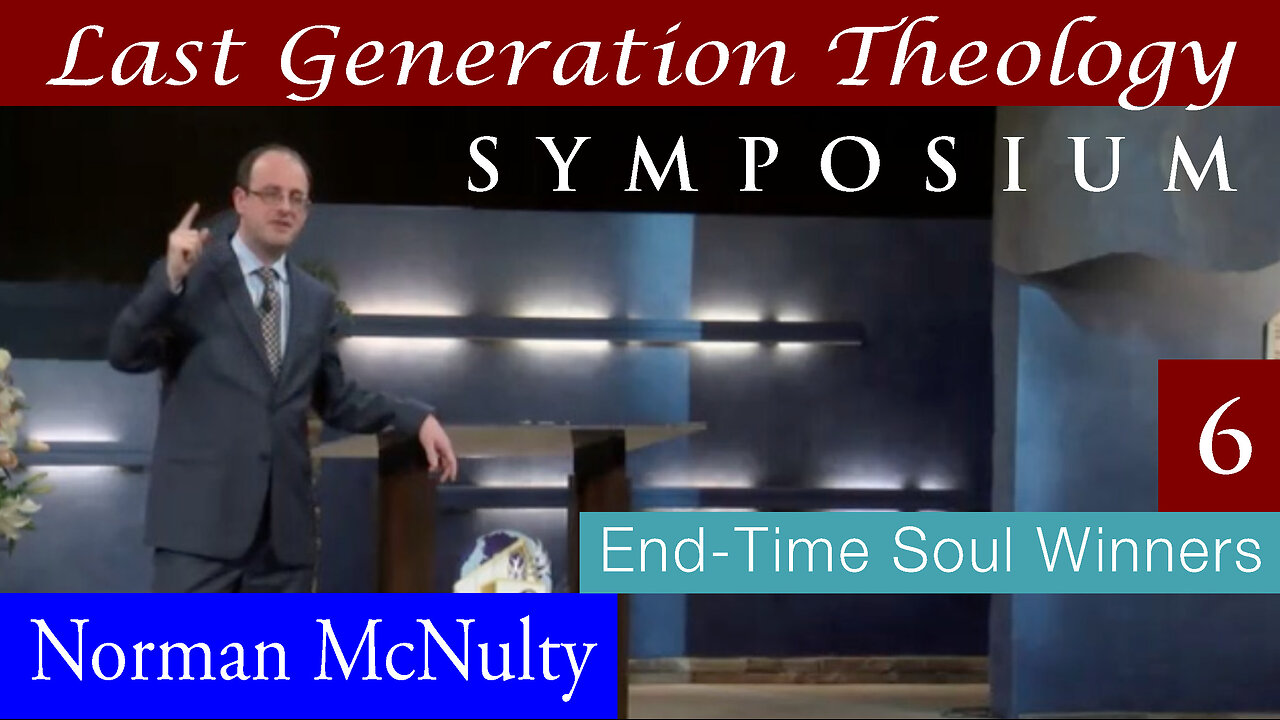 Last Generation Theology
SYMPOSIUM

6

End-Time Soul Winners

Norman McNulty